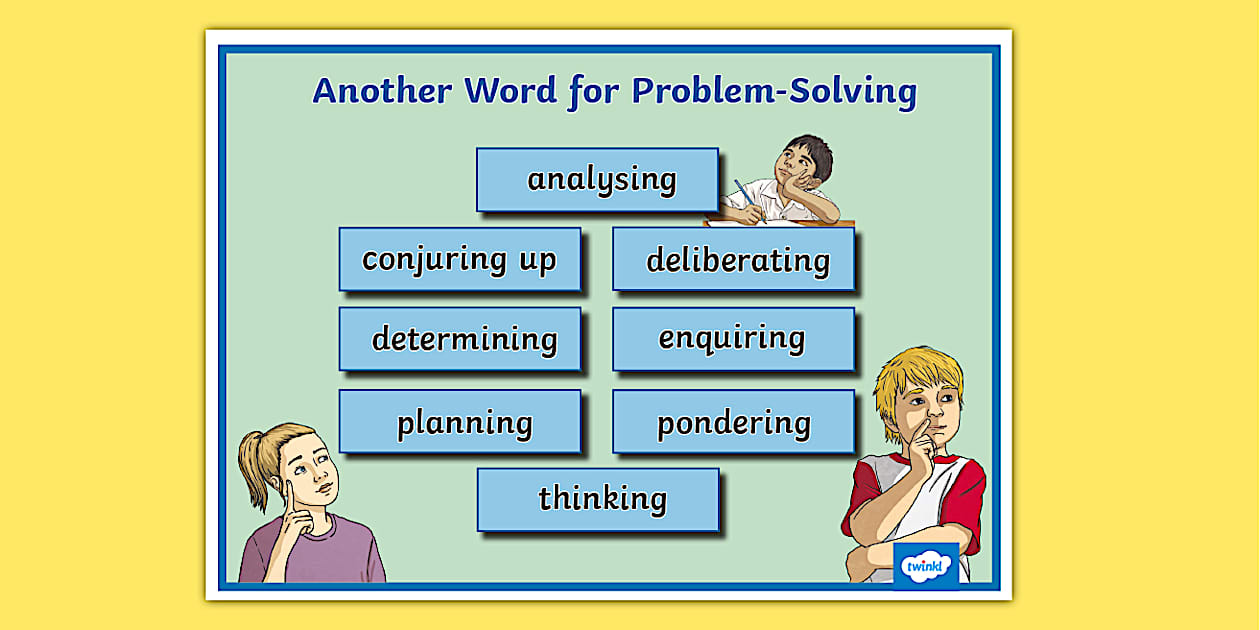 Another Word for Problem-Solving

analysing

conjuring up

deliberating

determining

enquiring

planning

pondering

thinking

twinkl